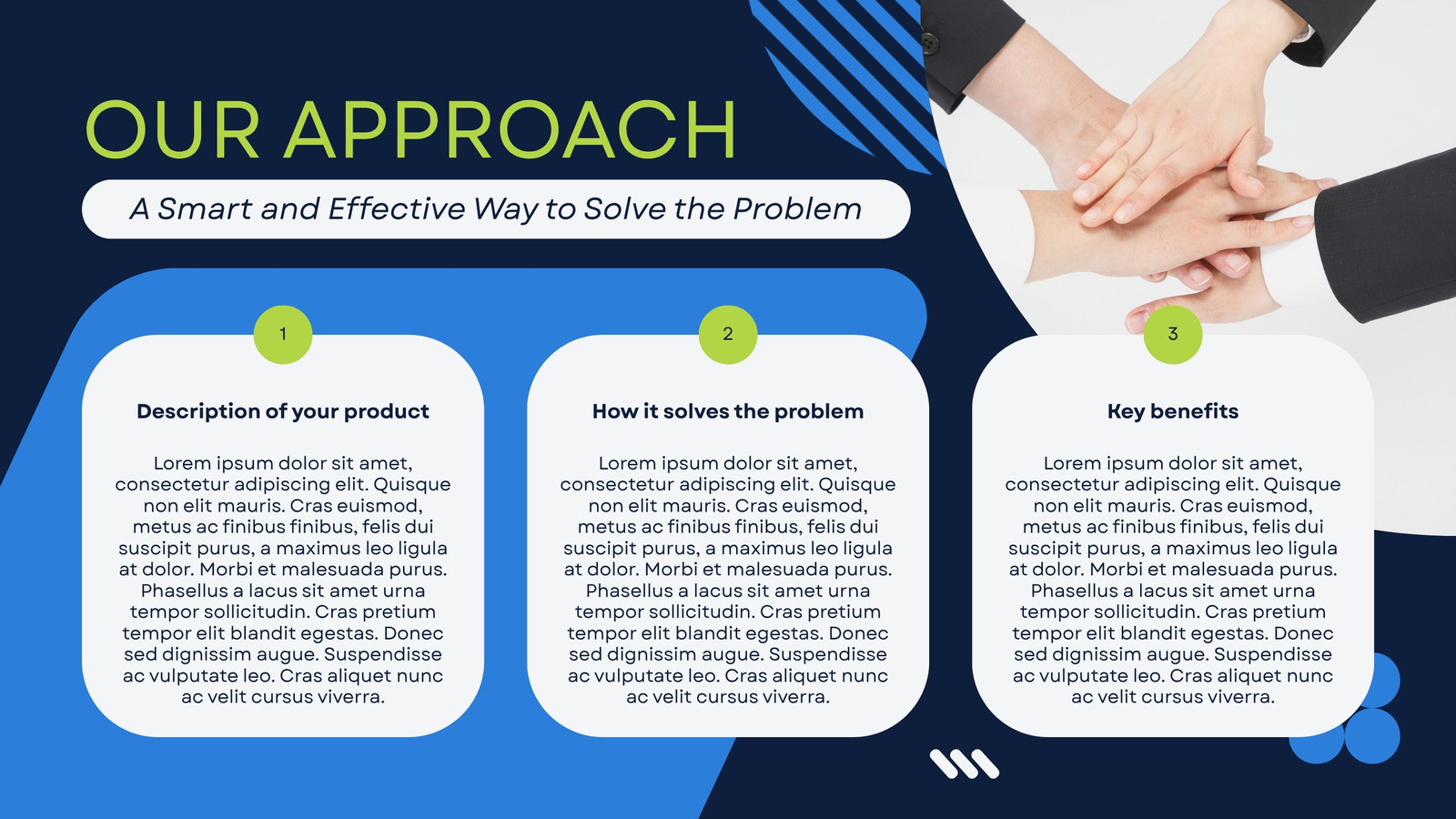 OUR APPROACH

A Smart and Effective Way to Solve the Problem

1

Description of your product

Lorem ipsum dolor sit amet, consectetur adipiscing elit. Quisque non elit mauris. Cras euismod, metus ac finibus finibus, felis dui suscipit purus, a maximus leo ligula at dolor. Morbi et malesuada purus. Phasellus a lacus sit amet urna tempor sollicitudin. Cras pretium tempor elit blandit egestas. Donec sed dignissim augue. Suspendisse ac vulputate leo. Cras aliquet nunc ac velit cursus viverra.

2

How it solves the problem

Lorem ipsum dolor sit amet, consectetur adipiscing elit. Quisque non elit mauris. Cras euismod, metus ac finibus finibus, felis dui suscipit purus, a maximus leo ligula at dolor. Morbi et malesuada purus. Phasellus a lacus sit amet urna tempor sollicitudin. Cras pretium tempor elit blandit egestas. Donec sed dignissim augue. Suspendisse ac vulputate leo. Cras aliquet nunc ac velit cursus viverra.

3

Key benefits

Lorem ipsum dolor sit amet, consectetur adipiscing elit. Quisque non elit mauris. Cras euismod, metus ac finibus finibus, felis dui suscipit purus, a maximus leo ligula at dolor. Morbi et malesuada purus. Phasellus a lacus sit amet urna tempor sollicitudin. Cras pretium tempor elit blandit egestas. Donec sed dignissim augue. Suspendisse ac vulputate leo. Cras aliquet nunc ac velit cursus viverra.